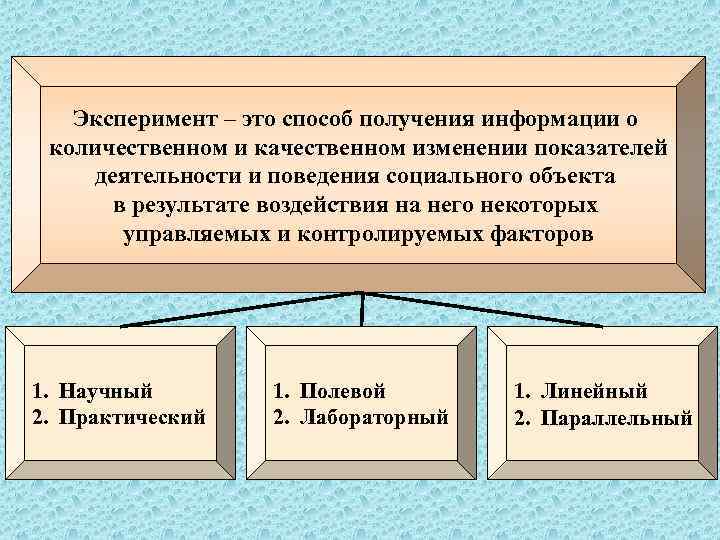 Эксперимент – это способ получения информации о количественном и качественном изменении показателей деятельности и поведения социального объекта в результате воздействия на него некоторых управляемых и контролируемых факторов

1. Научный
2. Практический

1. Полевой
2. Лабораторный

1. Линейный
2. Параллельный